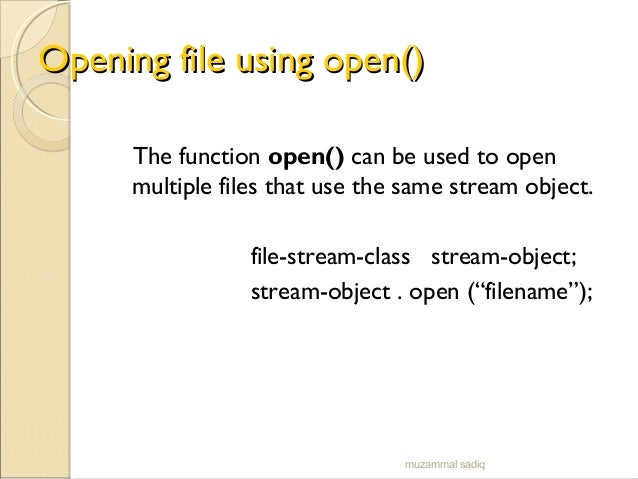 Opening file using open()

The function open() can be used to open multiple files that use the same stream object.

file-stream-class stream-object;
stream-object . open (“filename”);

muzammal sadiq